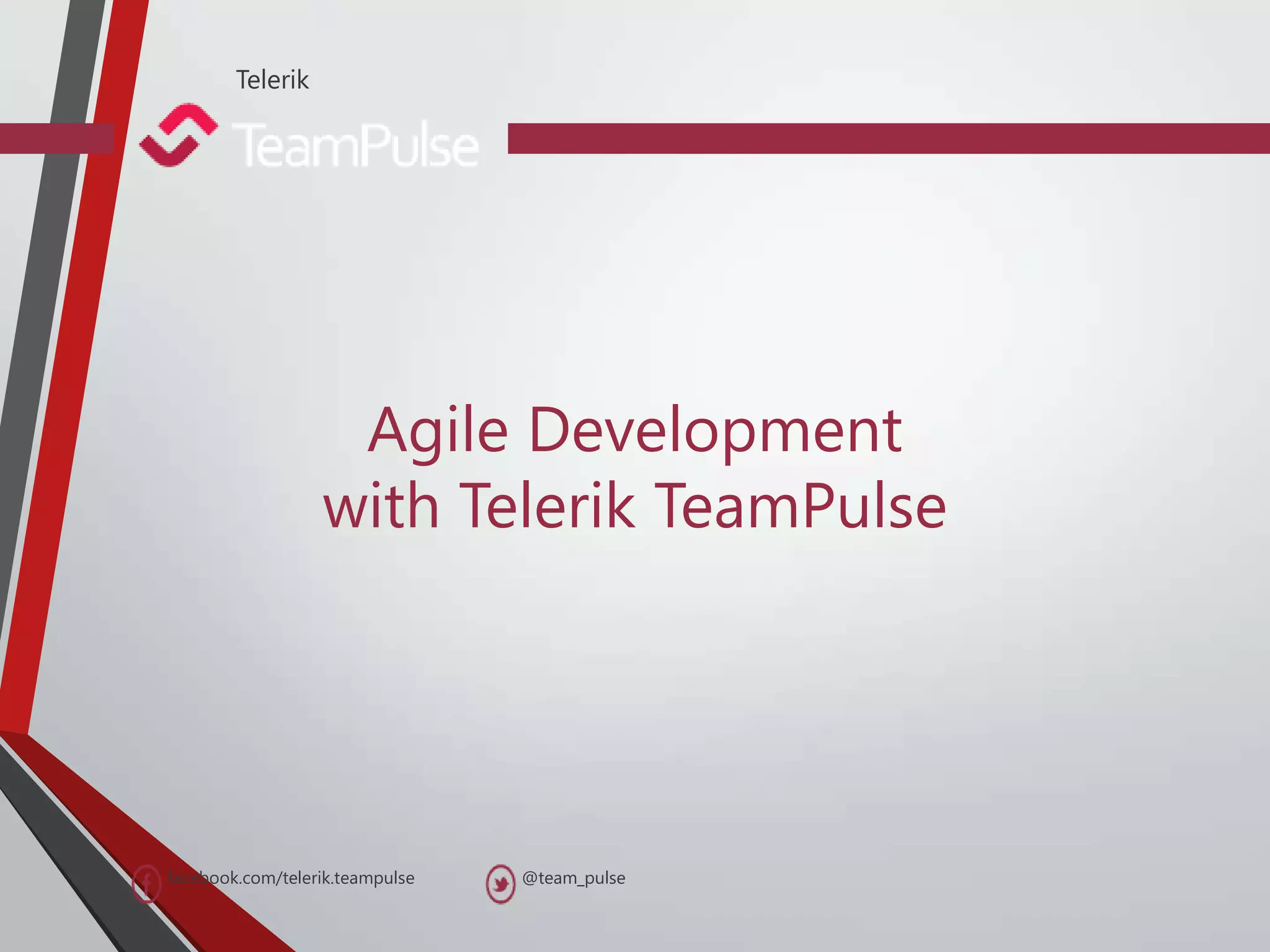 Telerik

TeamPulse

Agile Development with Telerik TeamPulse

facebook.com/telerik.teampulse

@team_pulse